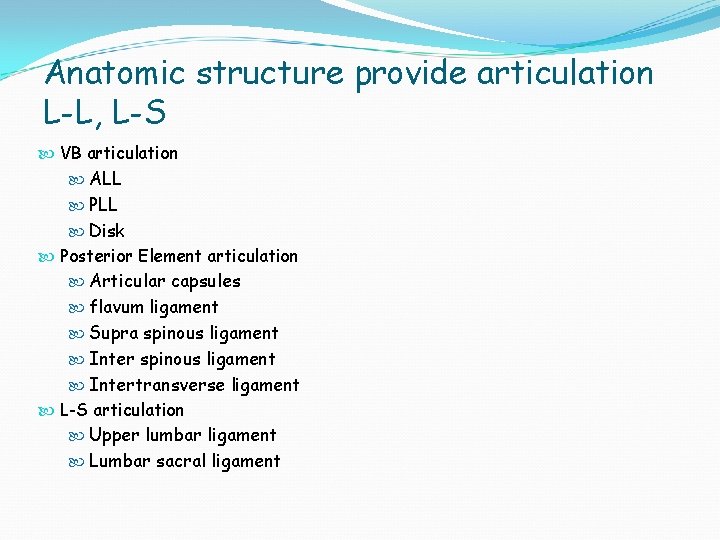 Anatomic structure provide articulation L-L, L-S

VB articulation
ALL
PLL
Disk
Posterior Element articulation
Articular capsules
flavum ligament
Supra spinous ligament
Inter spinous ligament
Intertransverse ligament
L-S articulation
Upper lumbar ligament
Lumbar sacral ligament